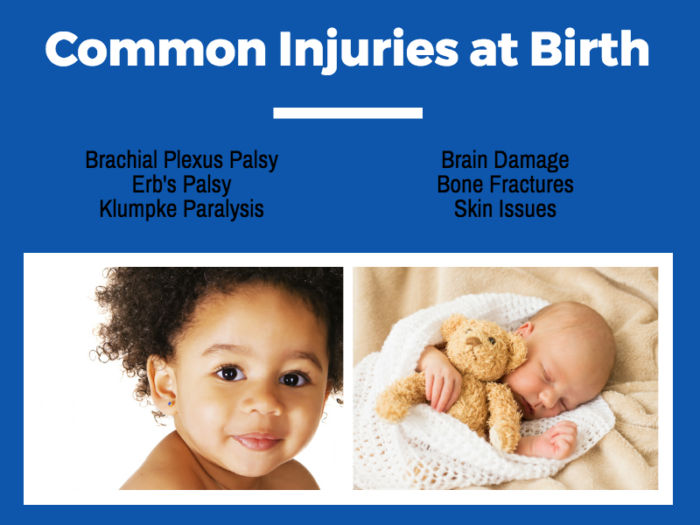 Common Injuries at Birth

Brachial Plexus Palsy
Erb's Palsy
Klumpke Paralysis

Brain Damage
Bone Fractures
Skin Issues